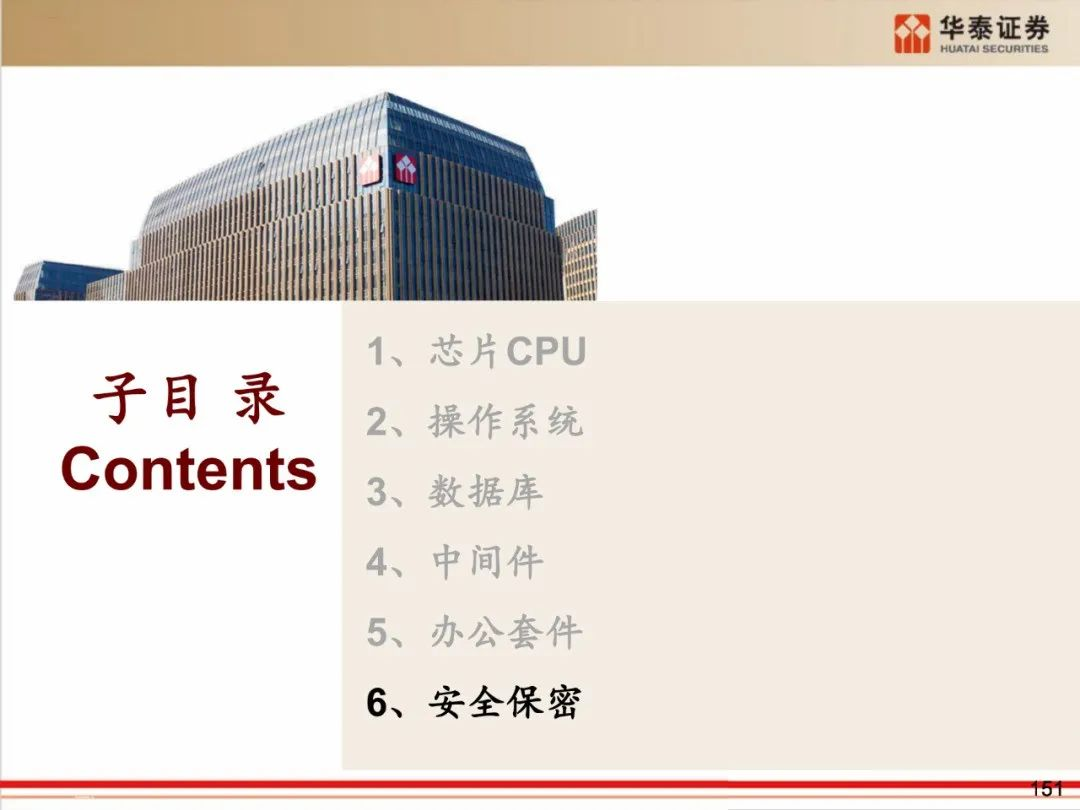 华泰证券
HUATAI SECURITIES

子目 录
Contents

1、芯片CPU
2、操作系统
3、数据库
4、中间件
5、办公套件
6、安全保密

151